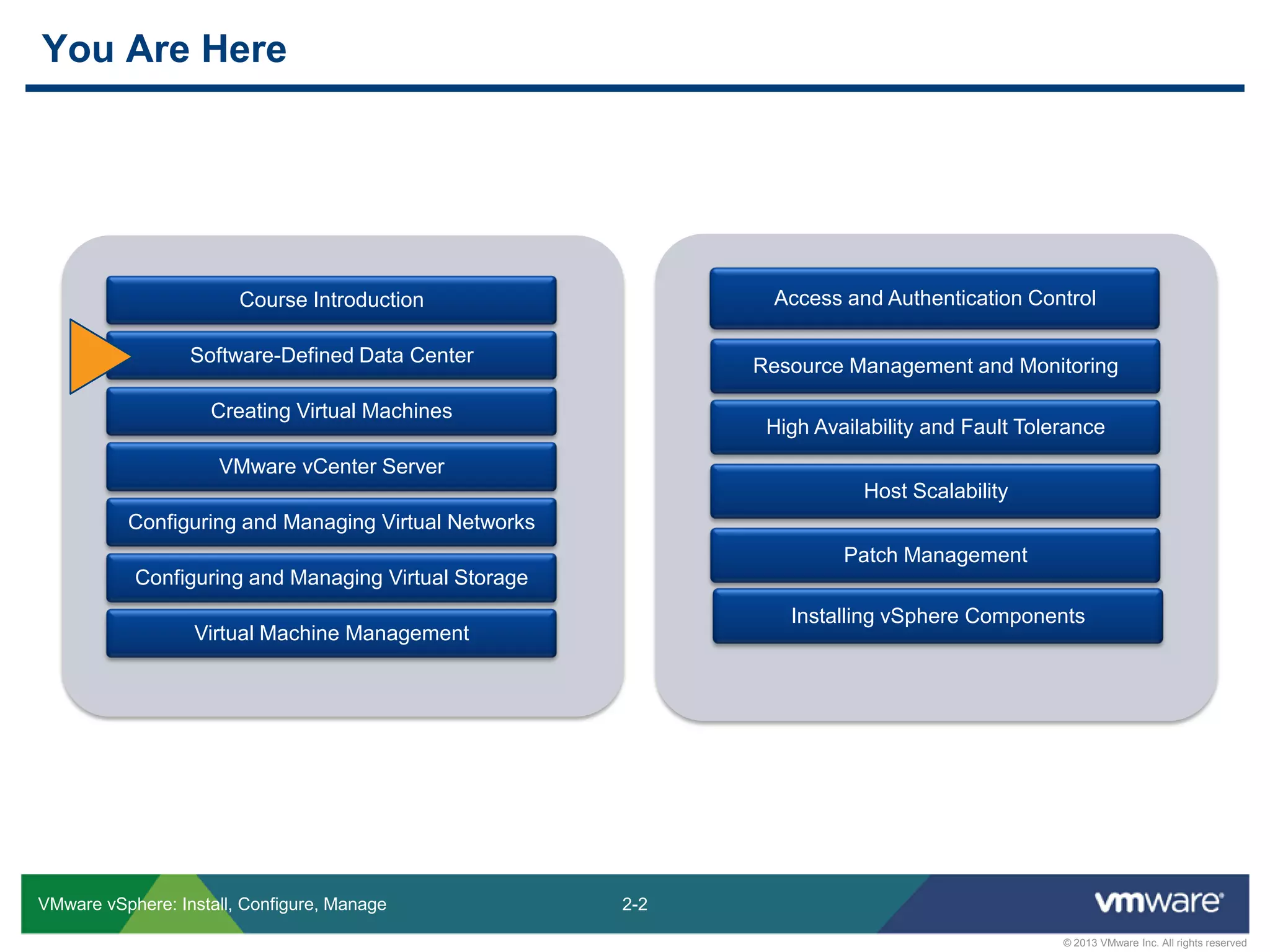 You Are Here

Course Introduction

Software-Defined Data Center

Creating Virtual Machines

VMware vCenter Server

Configuring and Managing Virtual Networks

Configuring and Managing Virtual Storage

Virtual Machine Management

Access and Authentication Control

Resource Management and Monitoring

High Availability and Fault Tolerance

Host Scalability

Patch Management

Installing vSphere Components

VMware vSphere: Install, Configure, Manage

2-2

vmware®

© 2013 VMware Inc. All rights reserved